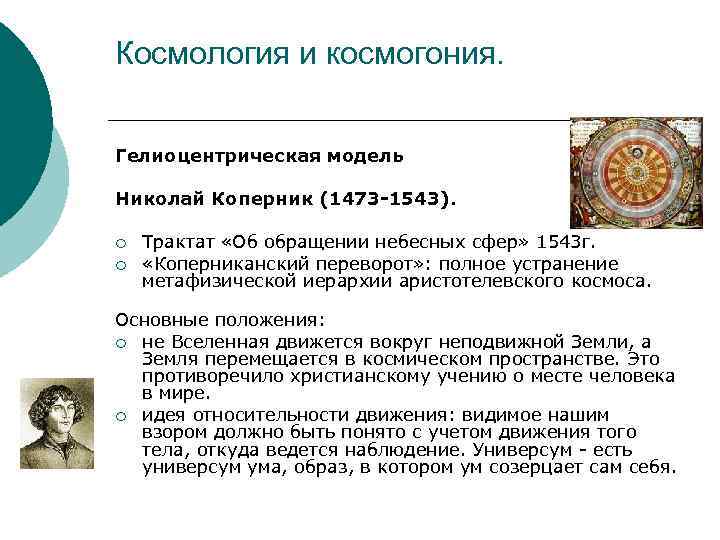 Космология и космогония.

Гелиоцентрическая модель

Николай Коперник (1473-1543).

○ Трактат «Об обращении небесных сфер» 1543г.
○ «Коперниканский переворот»: полное устранение метафизической иерархии аристотелевского космоса.

Основные положения:
○ не Вселенная движется вокруг неподвижной Земли, а Земля перемещается в космическом пространстве. Это противоречило христианскому учению о месте человека в мире.
○ идея относительности движения: видимое нашим взором должно быть понято с учетом движения того тела, откуда ведется наблюдение. Универсум - есть универсум ума, образ, в котором ум созерцает сам себя.